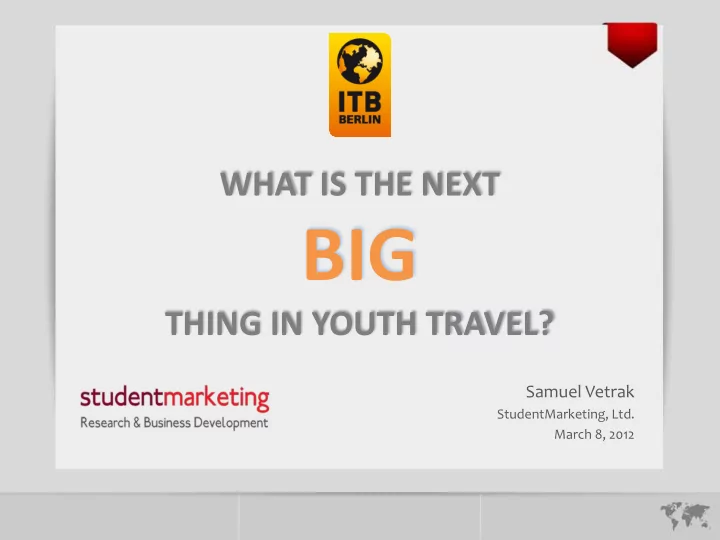 ITB
BERLIN

WHAT IS THE NEXT

BIG

THING IN YOUTH TRAVEL?

studentmarketing
Research & Business Development

Samuel Vetrak
StudentMarketing, Ltd.
March 8, 2012